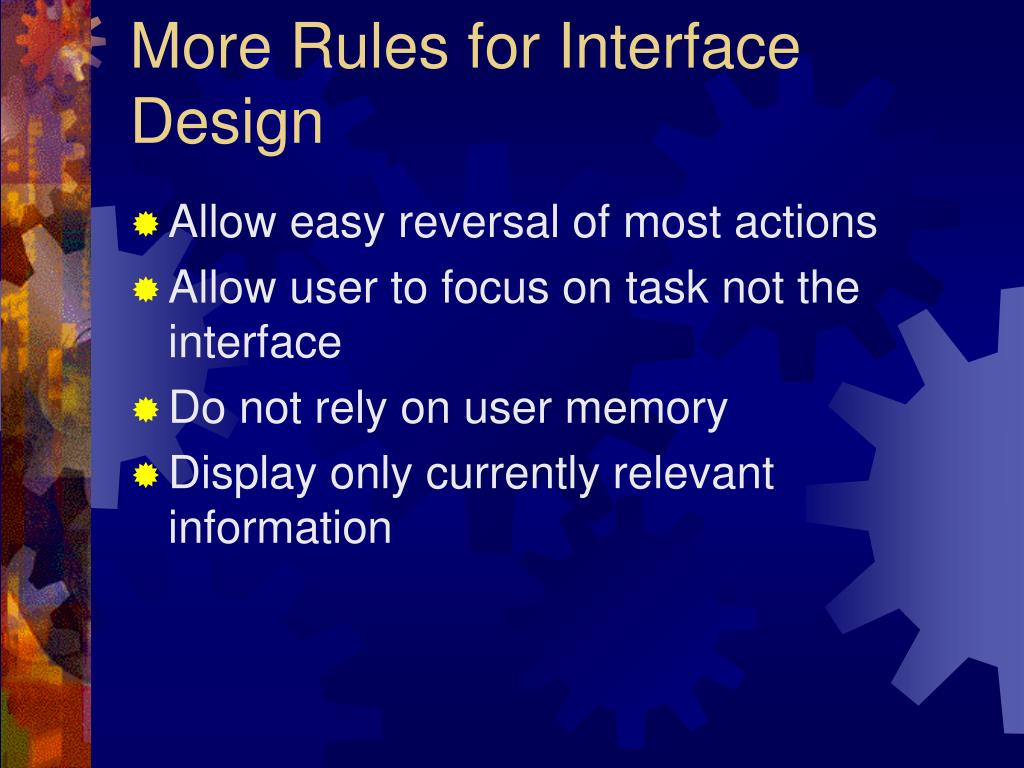 More Rules for Interface Design

Allow easy reversal of most actions
Allow user to focus on task not the interface
Do not rely on user memory
Display only currently relevant information